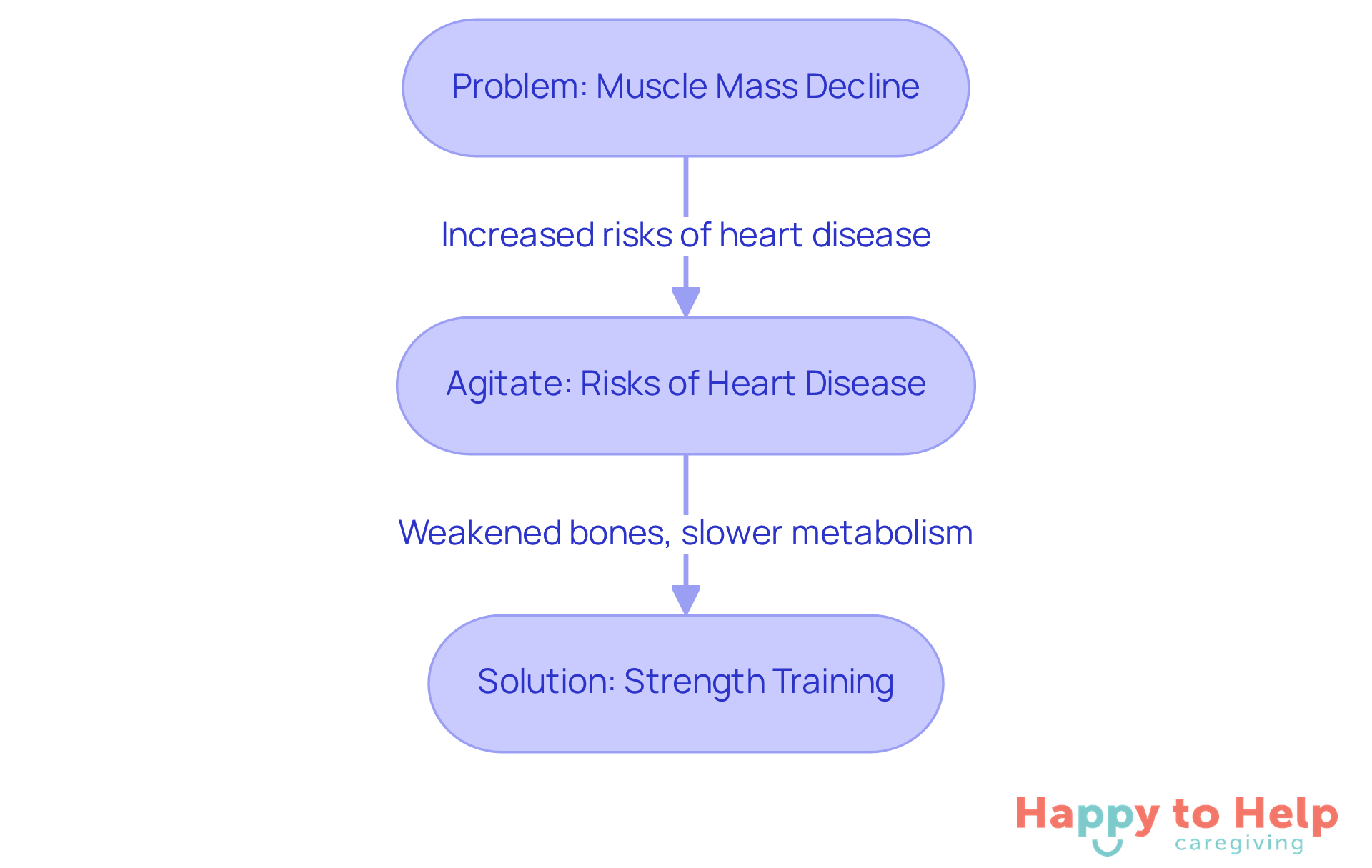 Problem: Muscle Mass Decline

Increased risks of heart disease

Agitate: Risks of Heart Disease

Weakened bones, slower metabolism

Solution: Strength Training

Happy to Help
caregiving